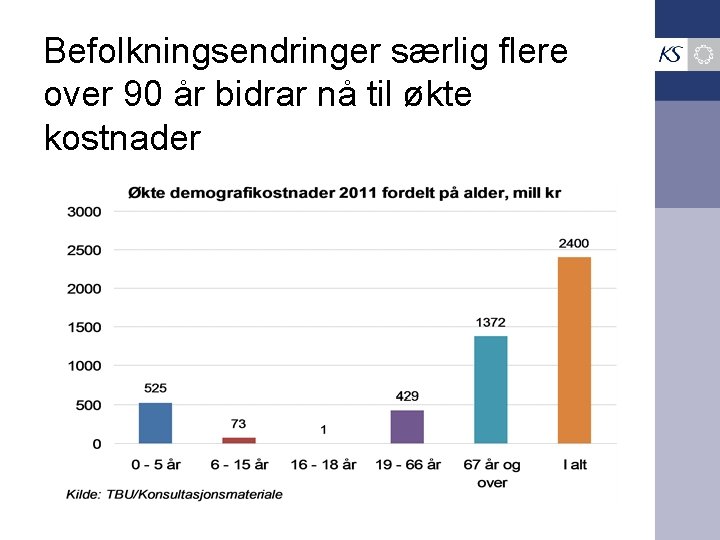 Befolkningsendringer særlig flere over 90 år bidrar nå til økte kostnader

KS

Økte demografikostnader 2011 fordelt på alder, mill kr

3000
2500
2000
1500
1000
500
0

525
73
1
429
1372
2400

0 - 5 år
6 - 15 år
16 - 18 år
19 - 66 år
67 år og over
I alt

Kilde: TBU/Konsultasjonsmateriale